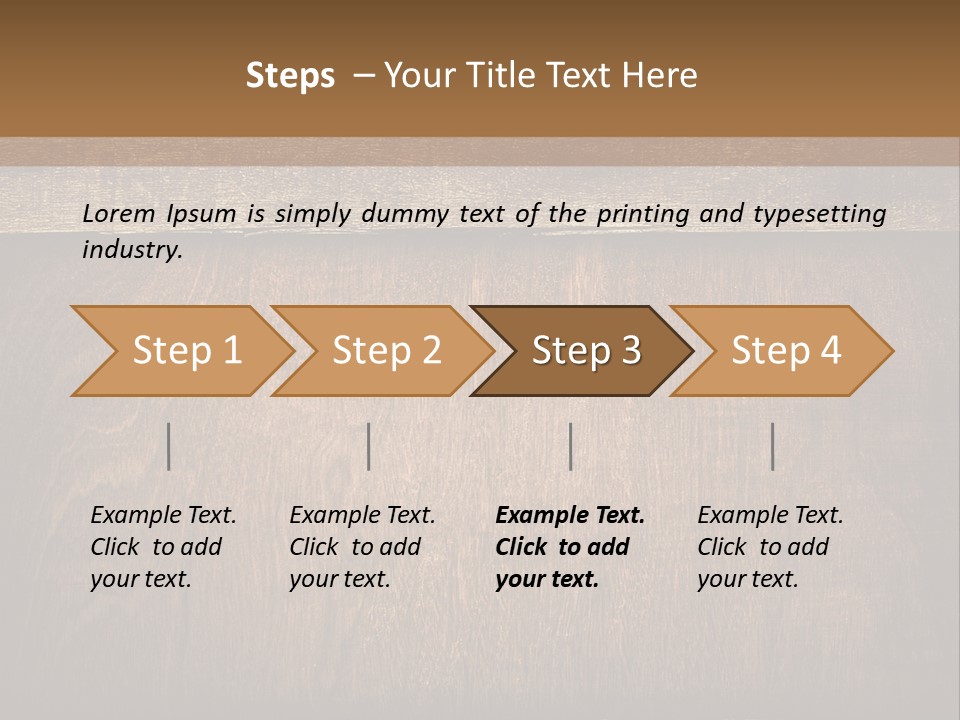 Steps – Your Title Text Here

Lorem Ipsum is simply dummy text of the printing and typesetting industry.

Step 1

Step 2

Step 3

Step 4

Example Text. Click to add your text.

Example Text. Click to add your text.

Example Text. Click to add your text.

Example Text. Click to add your text.